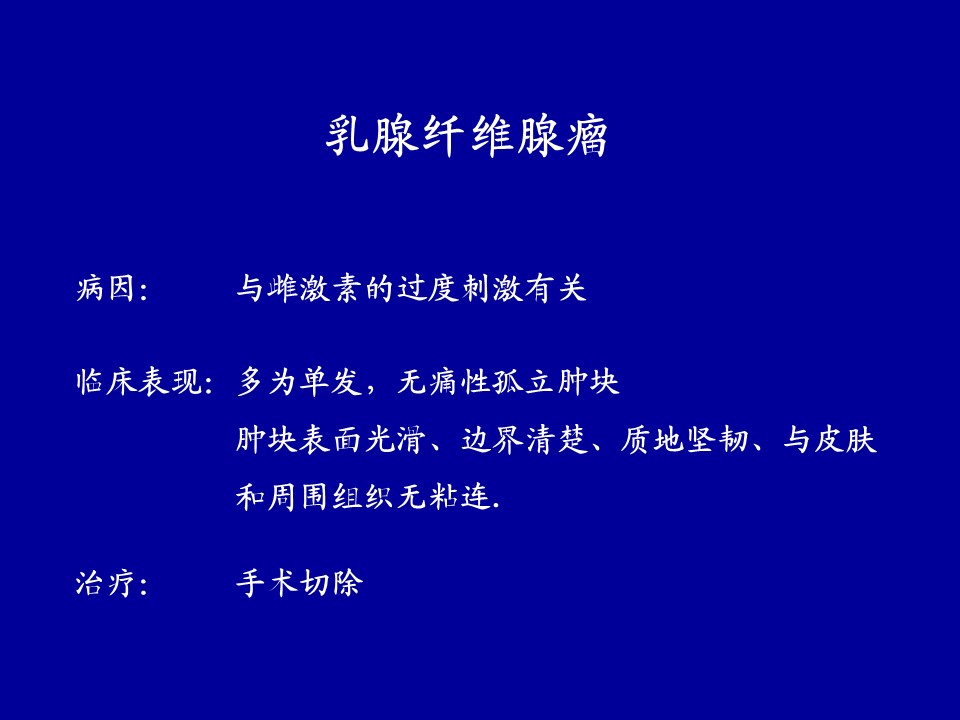 乳腺纤维腺瘤

病因:　　与雌激素的过度刺激有关

临床表现: 多为单发，无痛性孤立肿块
肿块表面光滑、边界清楚、质地坚韧、与皮肤和周围组织无粘连.

治疗:　　手术切除